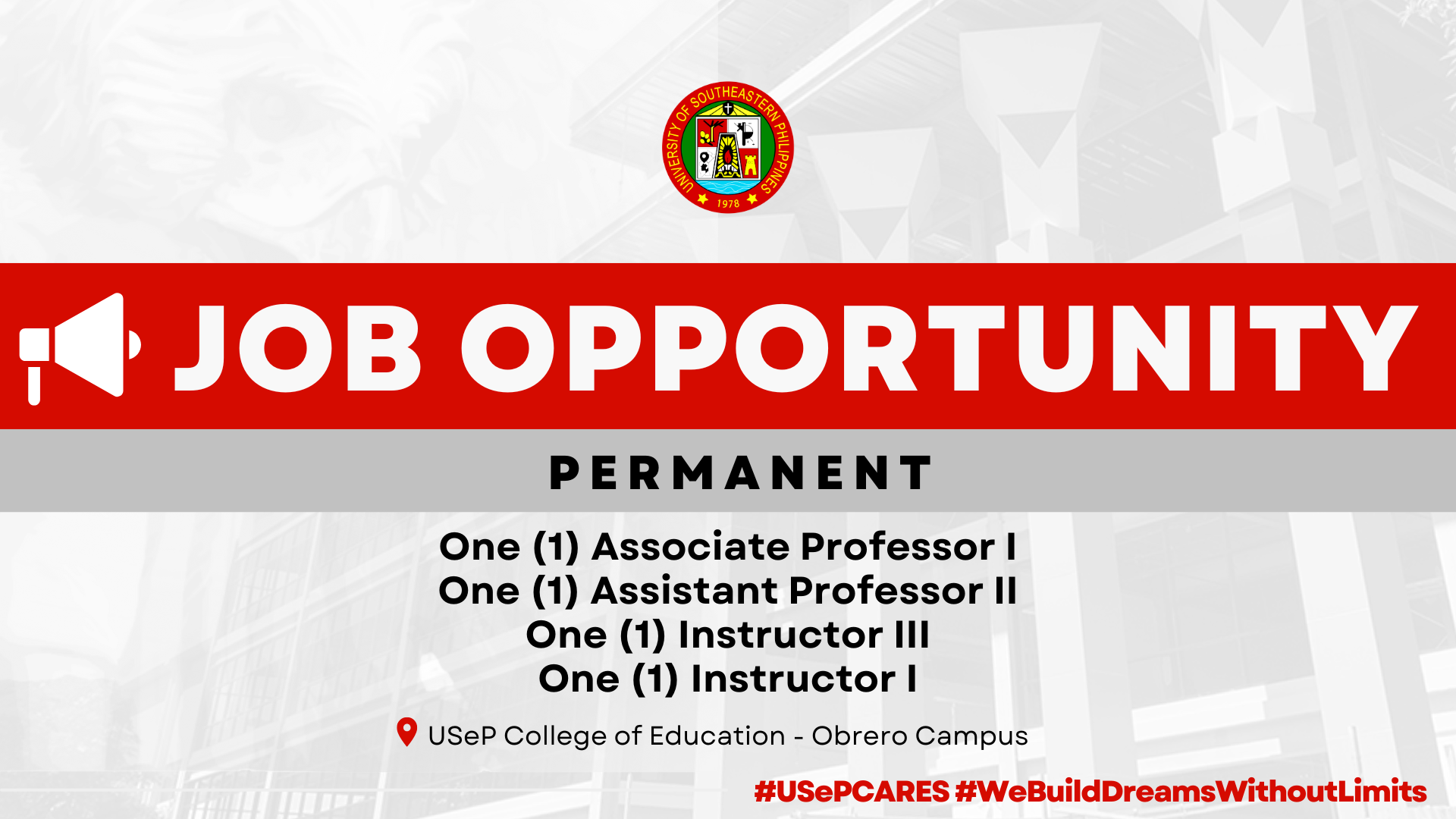 UNIVERSITY OF SOUTHEASTERN PHILIPPINES
1978

JOB OPPORTUNITY

PERMANENT

One (1) Associate Professor I
One (1) Assistant Professor II
One (1) Instructor III
One (1) Instructor I

USeP College of Education - Obrero Campus

#USePCARES #WeBuildDreamsWithoutLimits